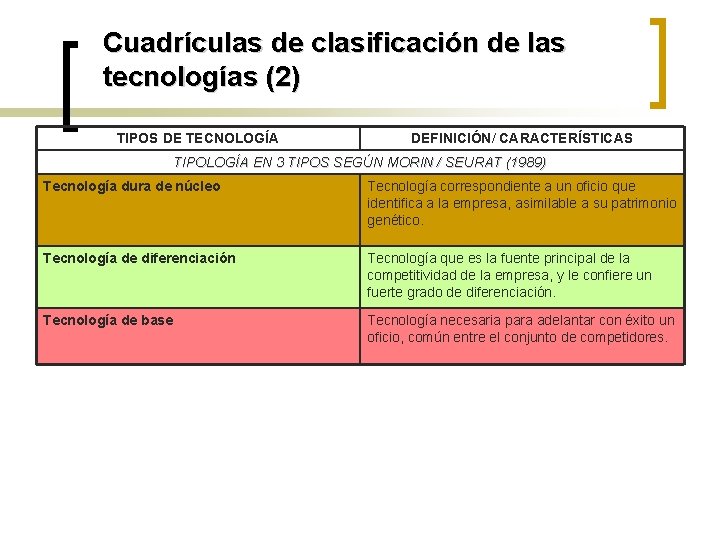 Cuadrículas de clasificación de las tecnologías (2)

| TIPOS DE TECNOLOGÍA | DEFINICIÓN/ CARACTERÍSTICAS |
|---|---|
| TIPOLOGÍA EN 3 TIPOS SEGÚN MORIN / SEURAT (1989) | |
| Tecnología dura de núcleo | Tecnología correspondiente a un oficio que identifica a la empresa, asimilable a su patrimonio genético. |
| Tecnología de diferenciación | Tecnología que es la fuente principal de la competitividad de la empresa, y le confiere un fuerte grado de diferenciación. |
| Tecnología de base | Tecnología necesaria para adelantar con éxito un oficio, común entre el conjunto de competidores. |